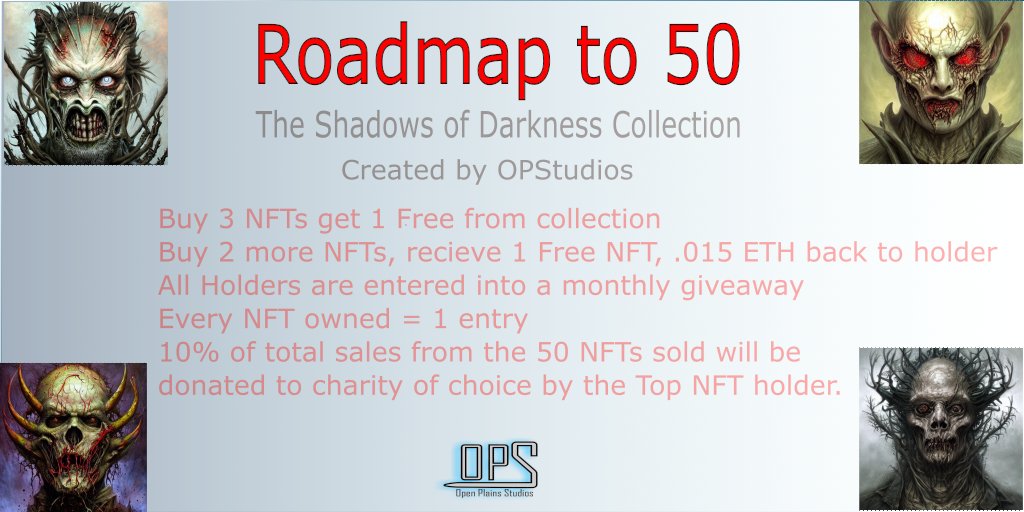 Roadmap to 50

The Shadows of Darkness Collection

Created by OPStudios

Buy 3 NFTs get 1 Free from collection
Buy 2 more NFTs, recieve 1 Free NFT, .015 ETH back to holder
All Holders are entered into a monthly giveaway
Every NFT owned = 1 entry
10% of total sales from the 50 NFTs sold will be donated to charity of choice by the Top NFT holder.

OPS
Open Plains Studios